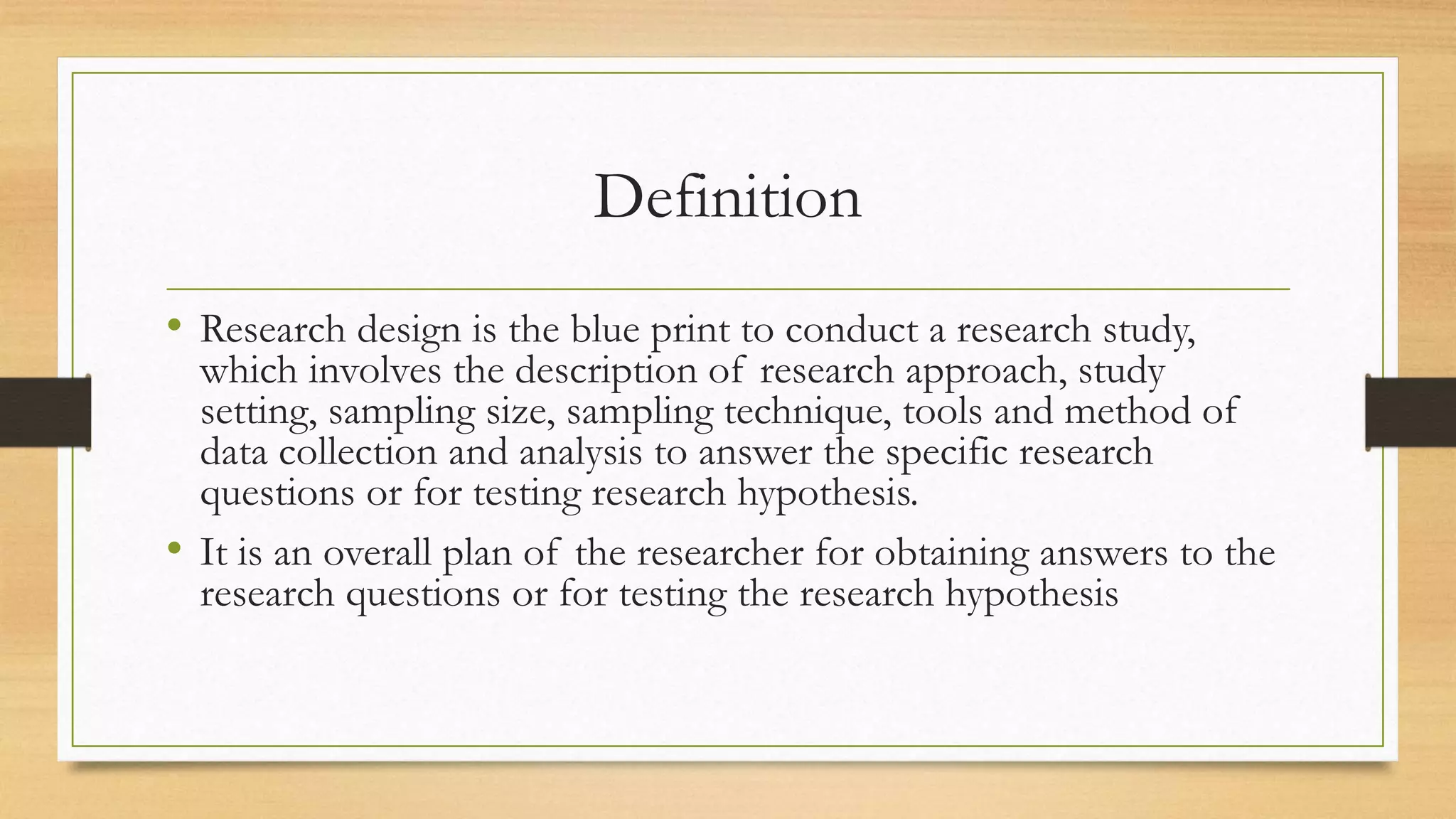 Definition

• Research design is the blue print to conduct a research study, which involves the description of research approach, study setting, sampling size, sampling technique, tools and method of data collection and analysis to answer the specific research questions or for testing research hypothesis.

• It is an overall plan of the researcher for obtaining answers to the research questions or for testing the research hypothesis